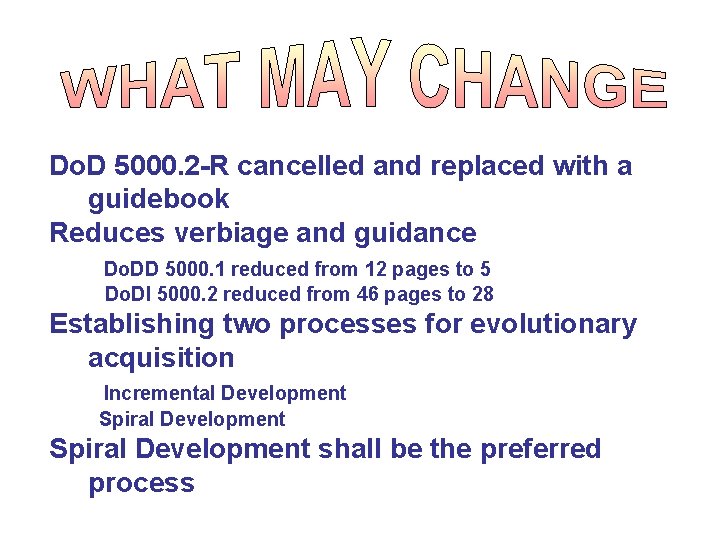 WHAT MAY CHANGE

DoD 5000.2-R cancelled and replaced with a guidebook

Reduces verbiage and guidance

DoDD 5000.1 reduced from 12 pages to 5

DoDI 5000.2 reduced from 46 pages to 28

Establishing two processes for evolutionary acquisition

Incremental Development

Spiral Development

Spiral Development shall be the preferred process